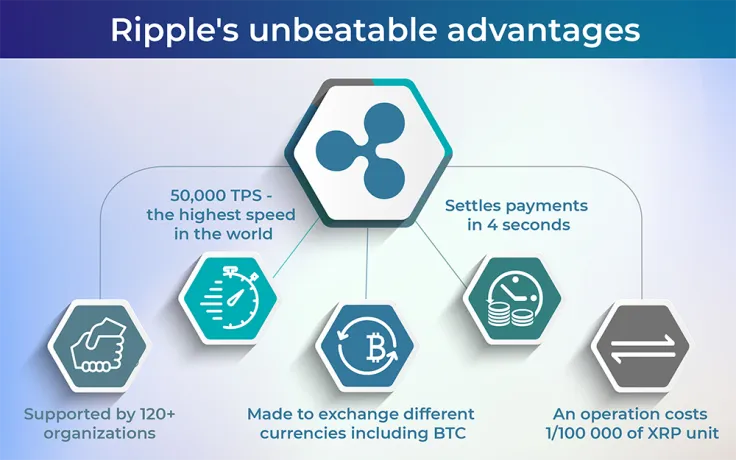 Ripple's unbeatable advantages

50,000 TPS - the highest speed in the world

Settles payments in 4 seconds

Supported by 120+ organizations

Made to exchange different currencies including BTC

An operation costs 1/100 000 of XRP unit